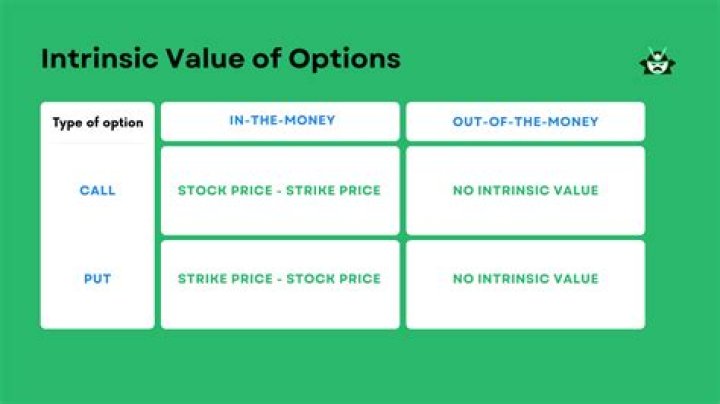 Intrinsic Value of Options

| Type of option | IN-THE-MONEY | OUT-OF-THE-MONEY |
|---|---|---|
| CALL | STOCK PRICE - STRIKE PRICE | NO INTRINSIC VALUE |
| PUT | STRIKE PRICE - STOCK PRICE | NO INTRINSIC VALUE |